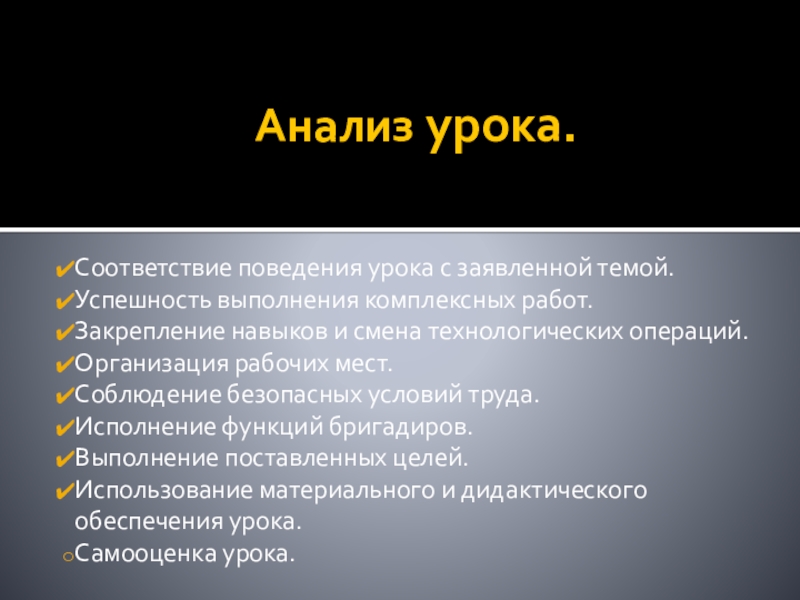 Анализ урока.

✔Соответствие поведения урока с заявленной темой.
✔Успешность выполнения комплексных работ.
✔Закрепление навыков и смена технологических операций.
✔Организация рабочих мест.
✔Соблюдение безопасных условий труда.
✔Исполнение функций бригадиров.
✔Выполнение поставленных целей.
✔Использование материального и дидактического обеспечения урока.
○Самооценка урока.